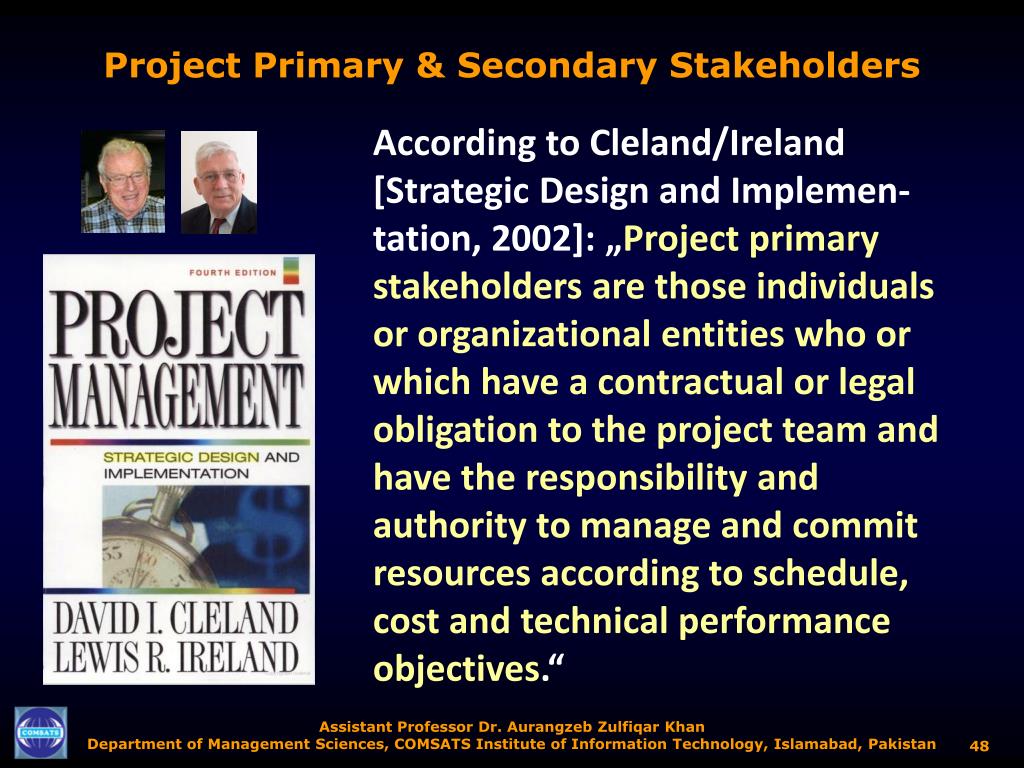 Project Primary & Secondary Stakeholders

FOURTH EDITION

PROJECT MANAGEMENT

STRATEGIC DESIGN AND IMPLEMENTATION

DAVID I. CLELAND
LEWIS R. IRELAND

According to Cleland/Ireland [Strategic Design and Implementation, 2002]: „Project primary stakeholders are those individuals or organizational entities who or which have a contractual or legal obligation to the project team and have the responsibility and authority to manage and commit resources according to schedule, cost and technical performance objectives.“

COMSATS

Assistant Professor Dr. Aurangzeb Zulfiqar Khan
Department of Management Sciences, COMSATS Institute of Information Technology, Islamabad, Pakistan

48